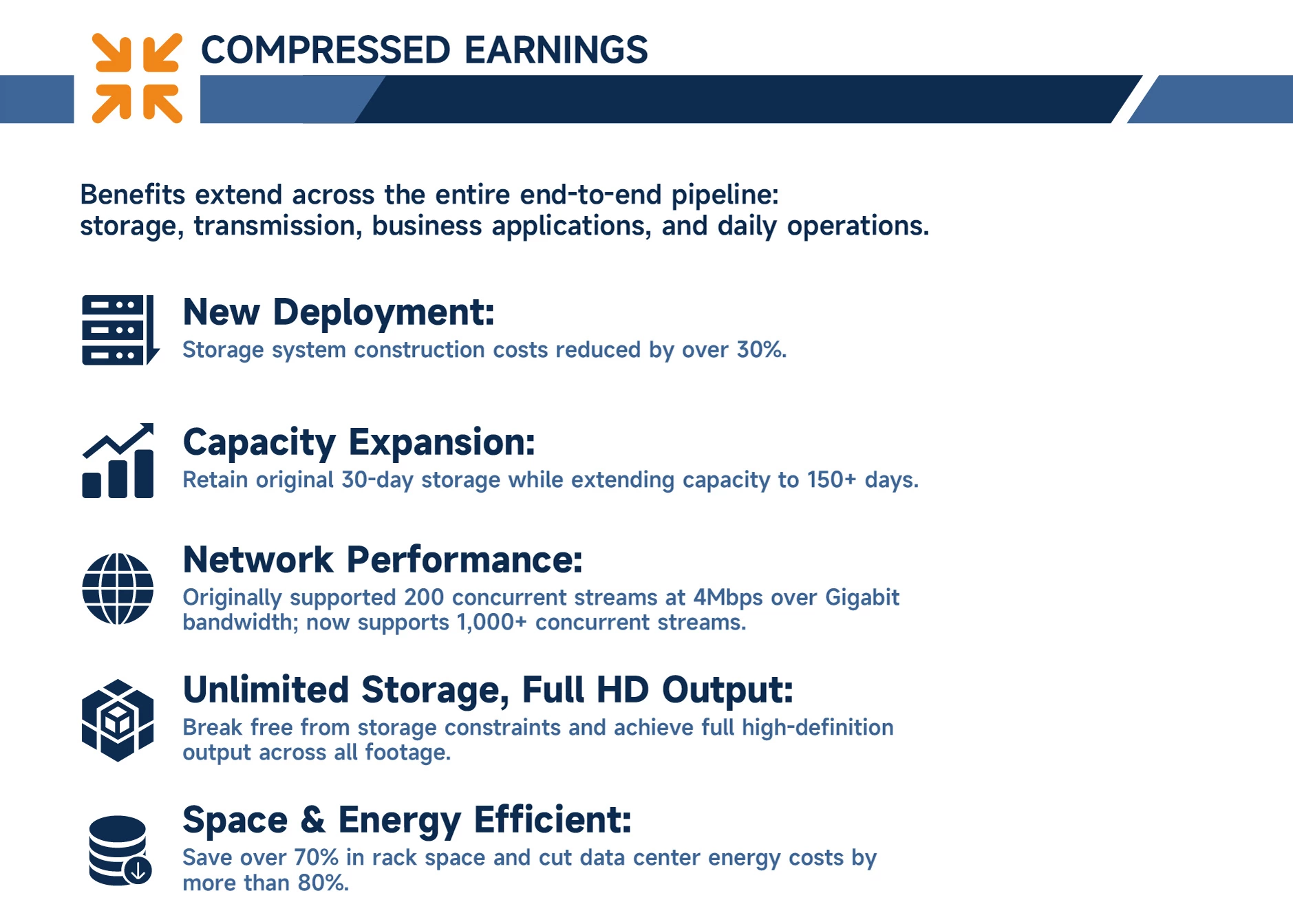 COMPRESSED EARNINGS

Benefits extend across the entire end-to-end pipeline: storage, transmission, business applications, and daily operations.

New Deployment:
Storage system construction costs reduced by over 30%.

Capacity Expansion:
Retain original 30-day storage while extending capacity to 150+ days.

Network Performance:
Originally supported 200 concurrent streams at 4Mbps over Gigabit bandwidth; now supports 1,000+ concurrent streams.

Unlimited Storage, Full HD Output:
Break free from storage constraints and achieve full high-definition output across all footage.

Space & Energy Efficient:
Save over 70% in rack space and cut data center energy costs by more than 80%.